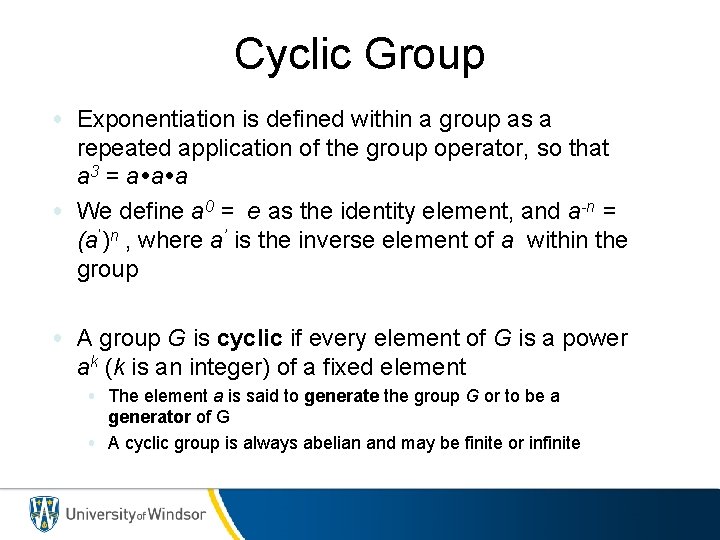 Cyclic Group

• Exponentiation is defined within a group as a repeated application of the group operator, so that $a^3 = a \bullet a \bullet a$

• We define $a^0 = e$ as the identity element, and $a^{-n} = (a')^n$ , where $a'$ is the inverse element of a within the group

• A group G is cyclic if every element of G is a power $a^k$ (k is an integer) of a fixed element

• The element a is said to generate the group G or to be a generator of G

• A cyclic group is always abelian and may be finite or infinite

University of Windsor